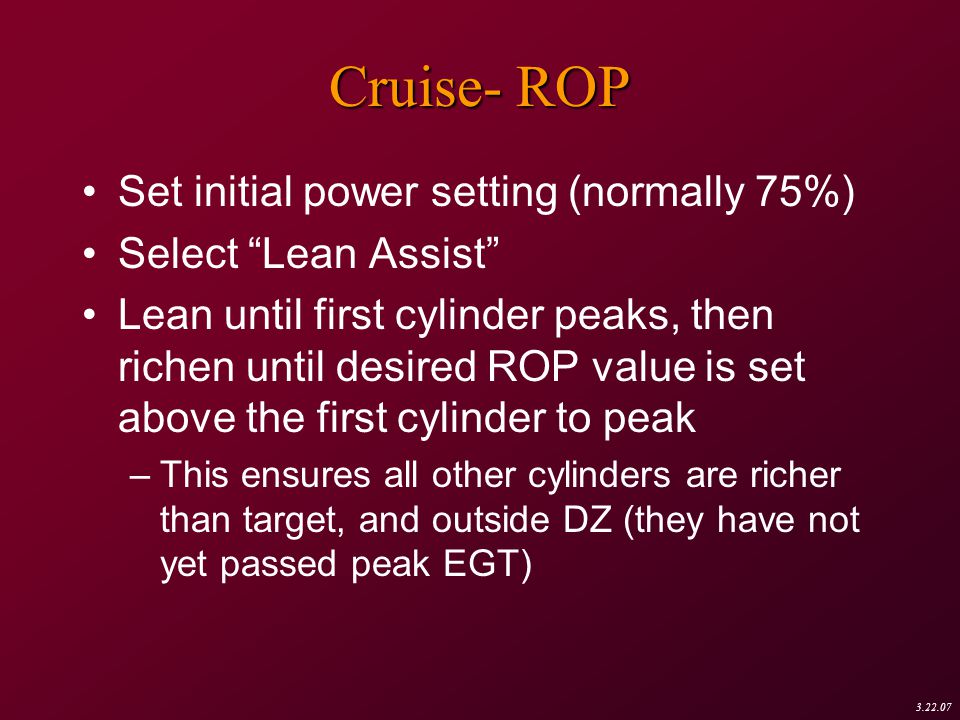 Cruise- ROP

• Set initial power setting (normally 75%)
• Select “Lean Assist”
• Lean until first cylinder peaks, then richen until desired ROP value is set above the first cylinder to peak
– This ensures all other cylinders are richer than target, and outside DZ (they have not yet passed peak EGT)

3.22.07